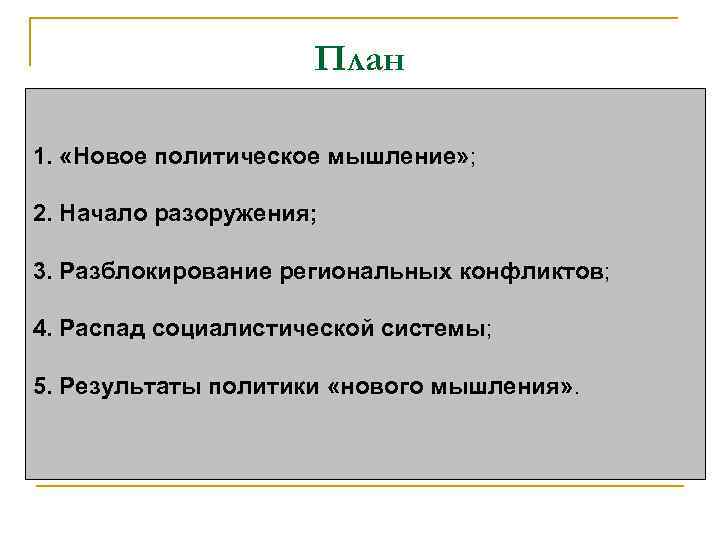 План

1. «Новое политическое мышление»;

2. Начало разоружения;

3. Разблокирование региональных конфликтов;

4. Распад социалистической системы;

5. Результаты политики «нового мышления».